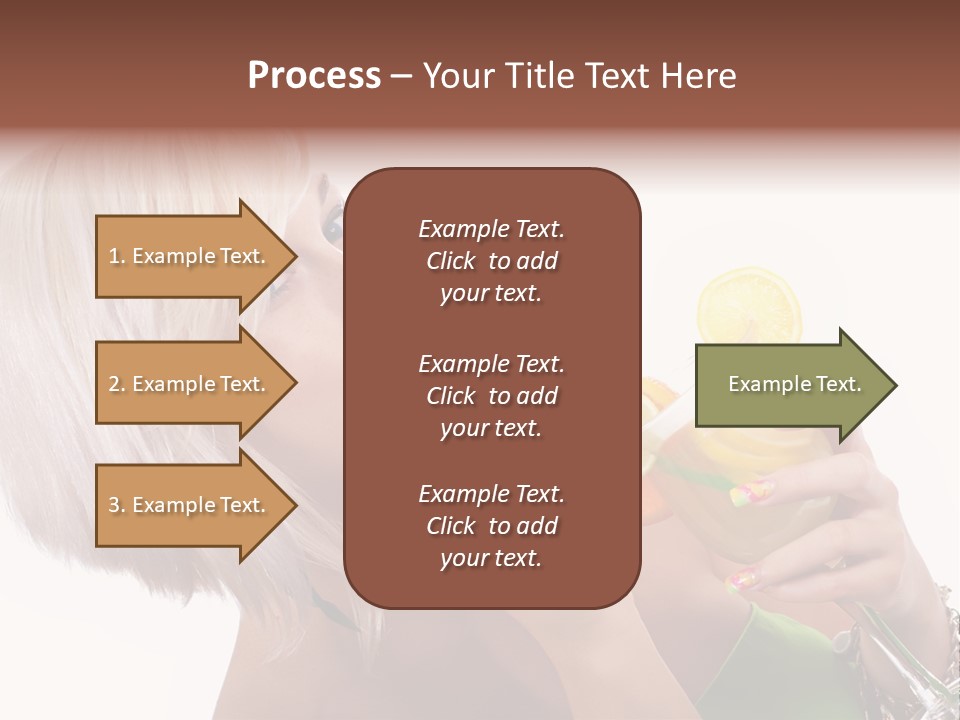 Process – Your Title Text Here

1. Example Text.

2. Example Text.

3. Example Text.

Example Text. Click to add your text.

Example Text. Click to add your text.

Example Text. Click to add your text.

Example Text.